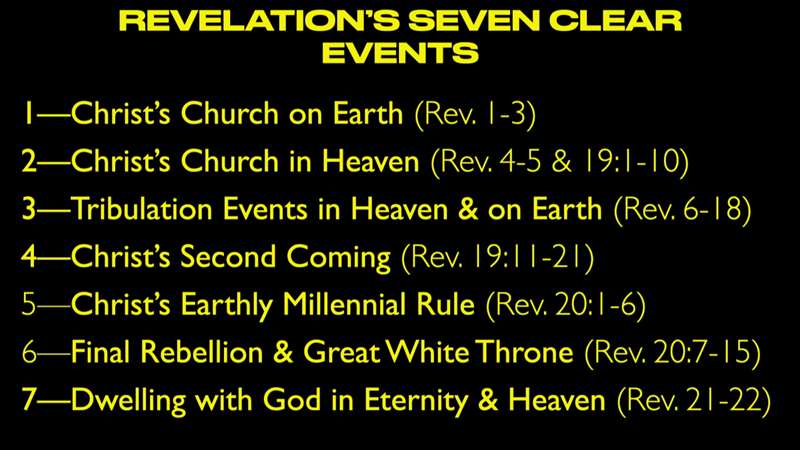 REVELATION'S SEVEN CLEAR EVENTS

1—Christ's Church on Earth (Rev. 1-3)
2—Christ's Church in Heaven (Rev. 4-5 & 19:1-10)
3—Tribulation Events in Heaven & on Earth (Rev. 6-18)
4—Christ's Second Coming (Rev. 19:11-21)
5—Christ's Earthly Millennial Rule (Rev. 20:1-6)
6—Final Rebellion & Great White Throne (Rev. 20:7-15)
7—Dwelling with God in Eternity & Heaven (Rev. 21-22)